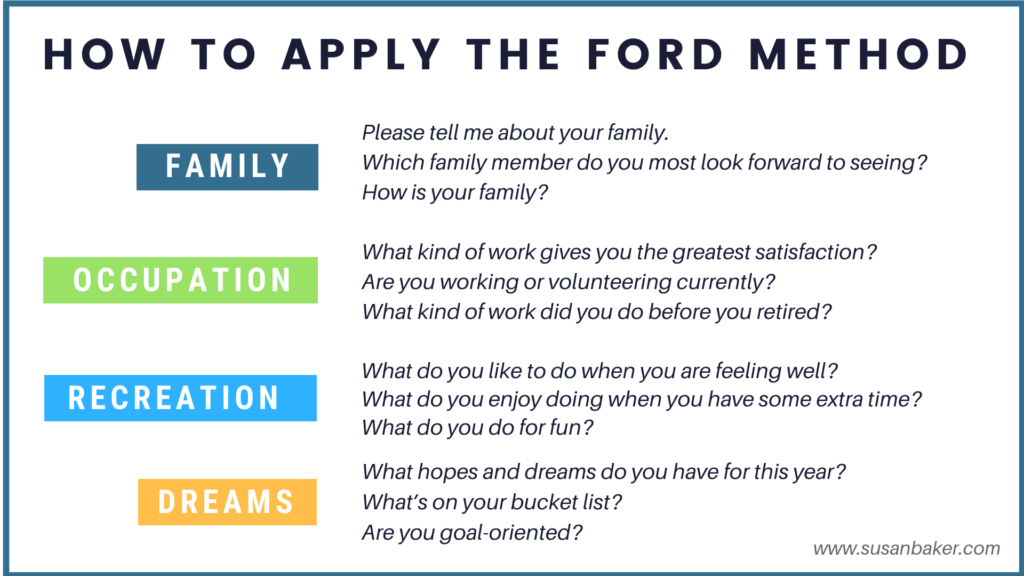 HOW TO APPLY THE FORD METHOD

FAMILY

Please tell me about your family.
Which family member do you most look forward to seeing?
How is your family?

OCCUPATION

What kind of work gives you the greatest satisfaction?
Are you working or volunteering currently?
What kind of work did you do before you retired?

RECREATION

What do you like to do when you are feeling well?
What do you enjoy doing when you have some extra time?
What do you do for fun?

DREAMS

What hopes and dreams do you have for this year?
What's on your bucket list?
Are you goal-oriented?

www.susanbaker.com